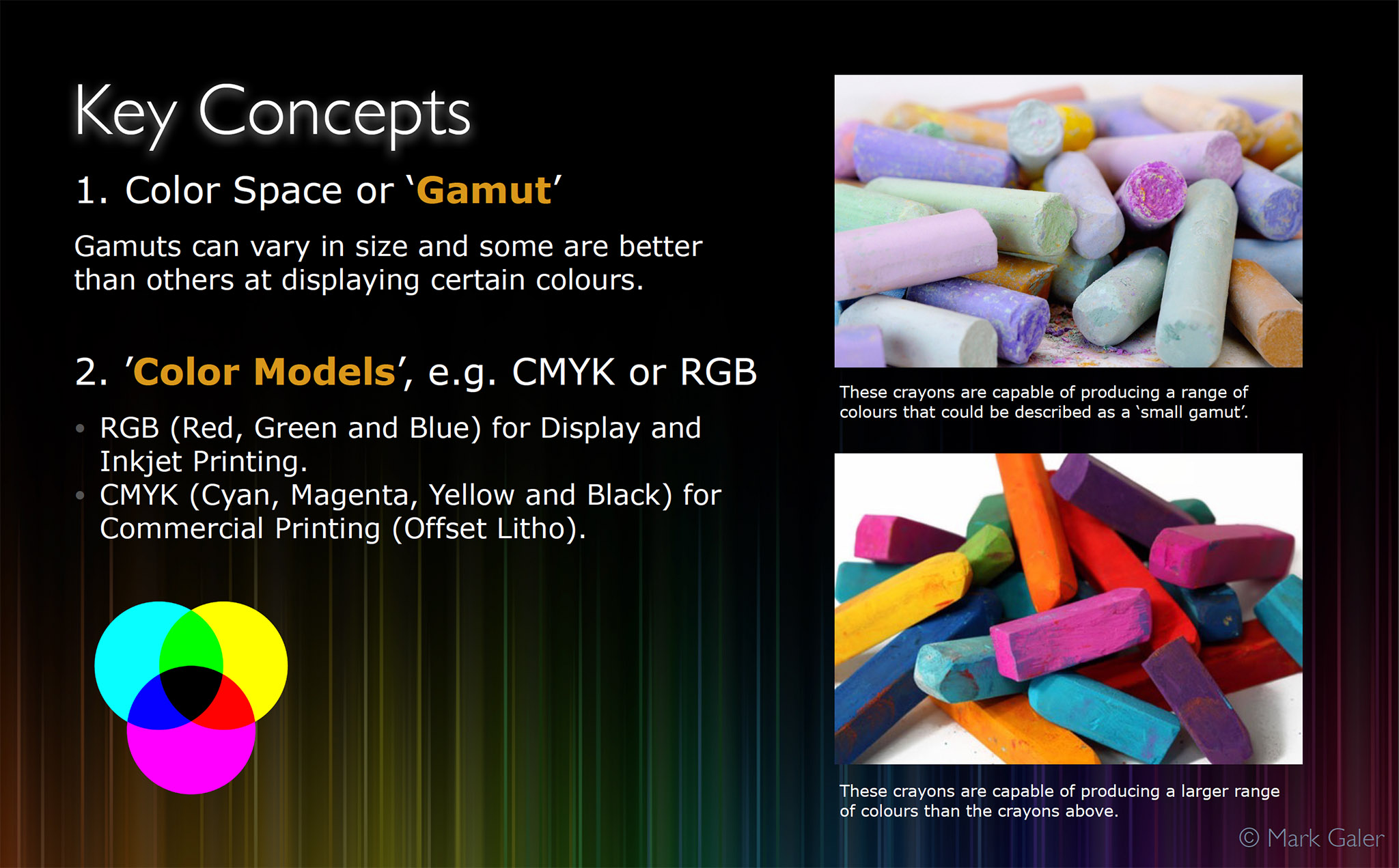 Key Concepts

1. Color Space or ‘Gamut’

Gamuts can vary in size and some are better than others at displaying certain colours.

2. ‘Color Models’, e.g. CMYK or RGB

• RGB (Red, Green and Blue) for Display and Inkjet Printing.
• CMYK (Cyan, Magenta, Yellow and Black) for Commercial Printing (Offset Litho).

These crayons are capable of producing a range of colours that could be described as a ‘small gamut’.

These crayons are capable of producing a larger range of colours than the crayons above.

© Mark Galer